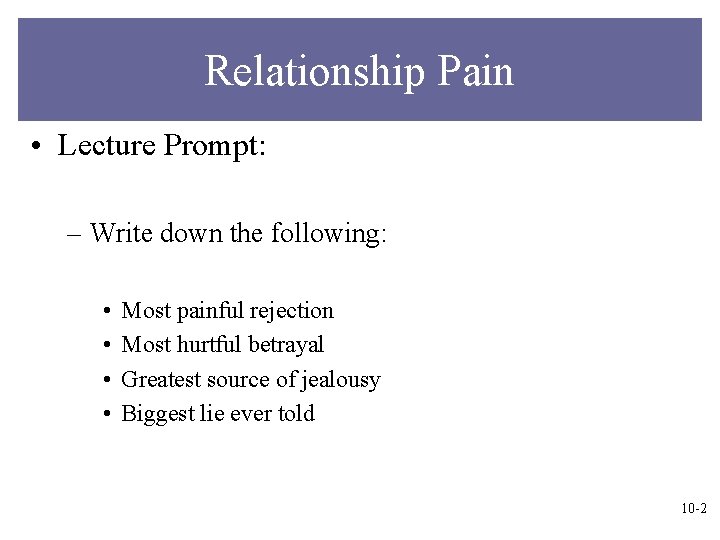 Relationship Pain

• Lecture Prompt:

– Write down the following:

• Most painful rejection
• Most hurtful betrayal
• Greatest source of jealousy
• Biggest lie ever told

10-2